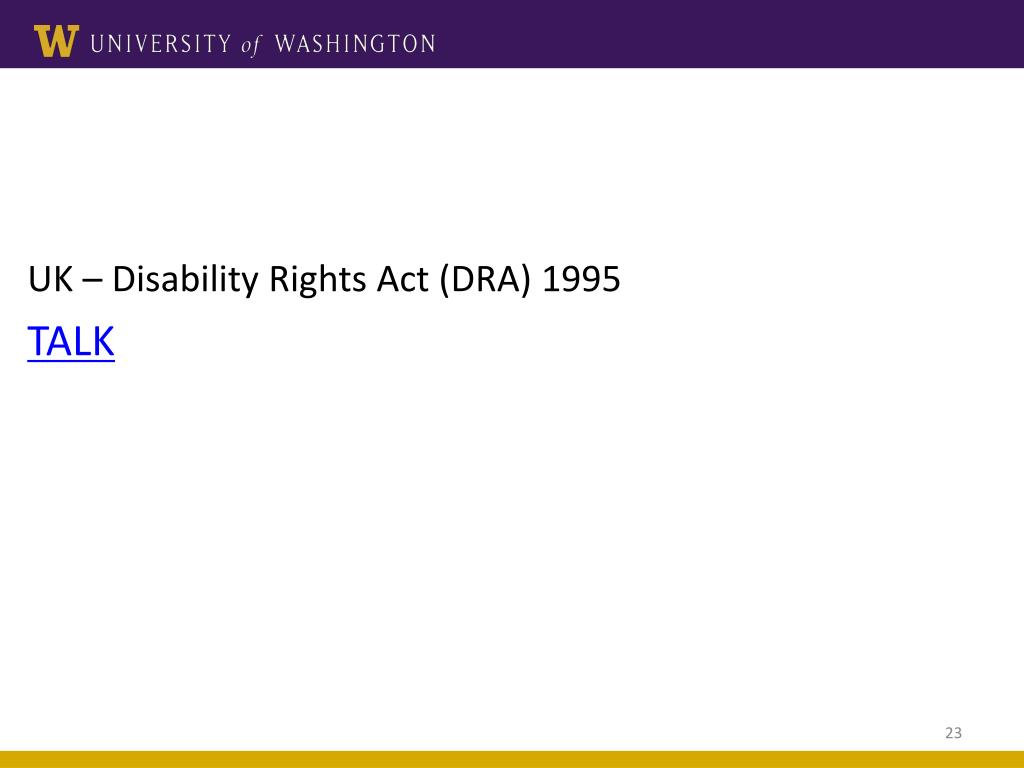 W UNIVERSITY of WASHINGTON

UK – Disability Rights Act (DRA) 1995

TALK

23